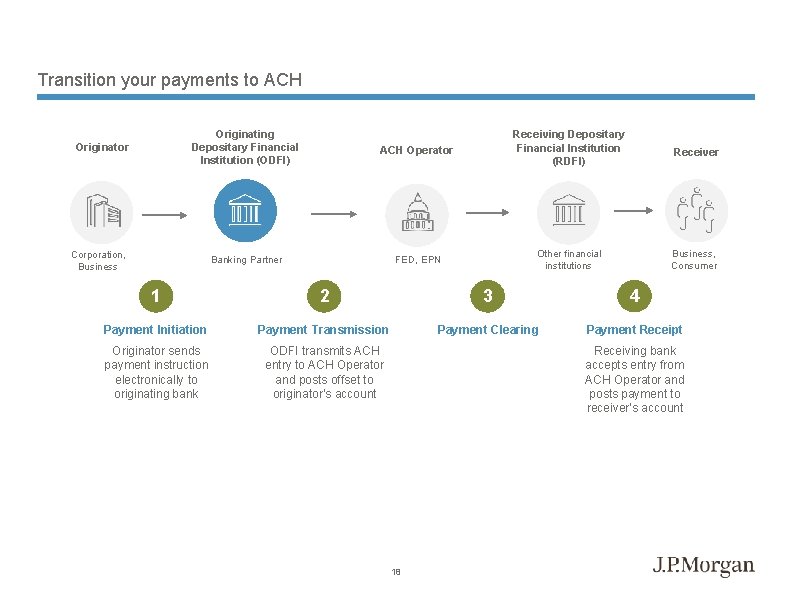 Transition your payments to ACH

Originator

Originating Depositary Financial Institution (ODFI)

ACH Operator

Receiving Depositary Financial Institution (RDFI)

Receiver

Corporation, Business

Banking Partner

FED, EPN

Other financial institutions

Business, Consumer

1

Payment Initiation

Originator sends payment instruction electronically to originating bank

2

Payment Transmission

ODFI transmits ACH entry to ACH Operator and posts offset to originator's account

3

Payment Clearing

4

Payment Receipt

Receiving bank accepts entry from ACH Operator and posts payment to receiver's account

18

J.P.Morgan